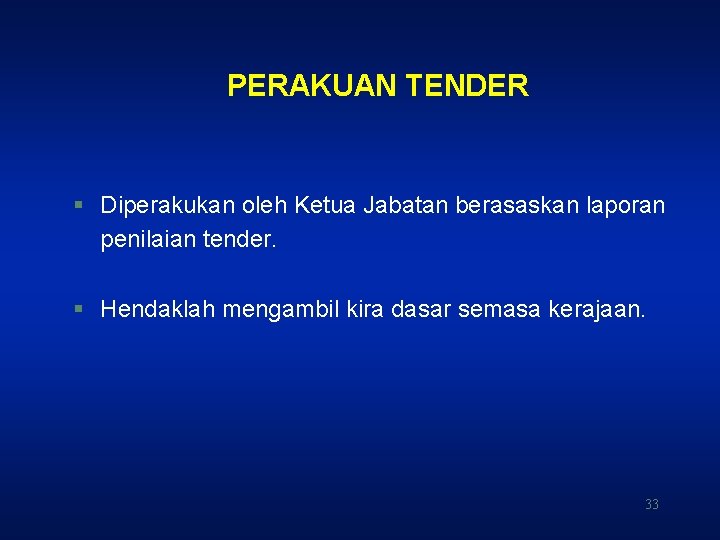 PERAKUAN TENDER

▪ Diperakukan oleh Ketua Jabatan berasaskan laporan penilaian tender.

▪ Hendaklah mengambil kira dasar semasa kerajaan.

33